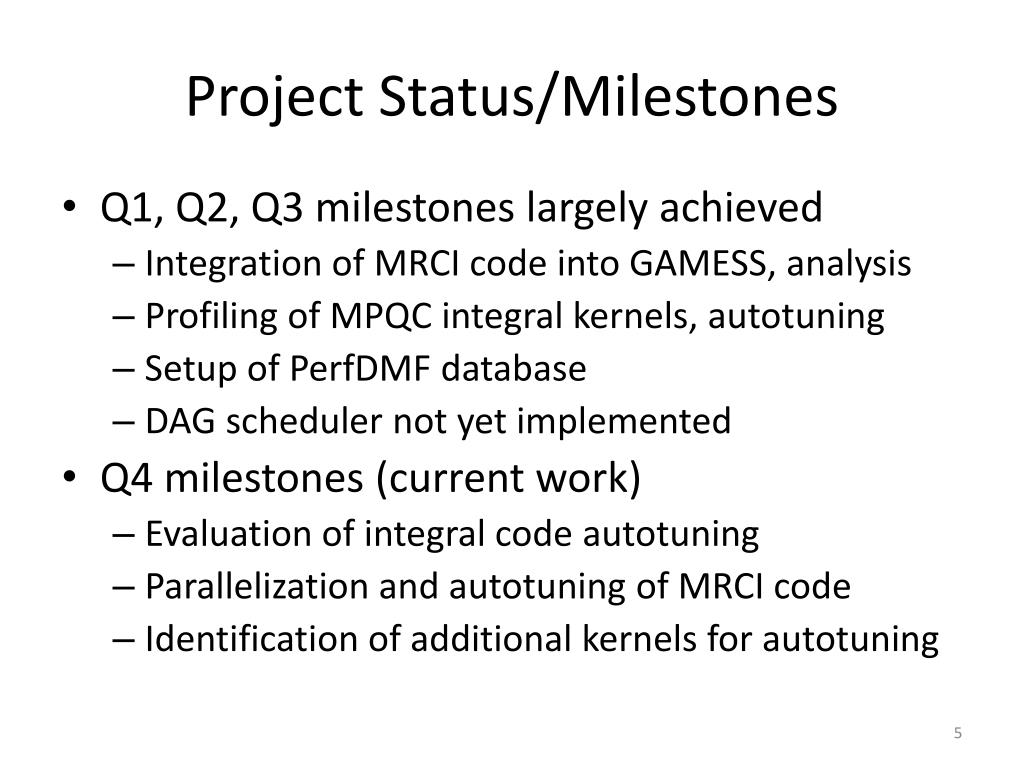 Project Status/Milestones

• Q1, Q2, Q3 milestones largely achieved
– Integration of MRCI code into GAMESS, analysis
– Profiling of MPQC integral kernels, autotuning
– Setup of PerfDMF database
– DAG scheduler not yet implemented

• Q4 milestones (current work)
– Evaluation of integral code autotuning
– Parallelization and autotuning of MRCI code
– Identification of additional kernels for autotuning

5